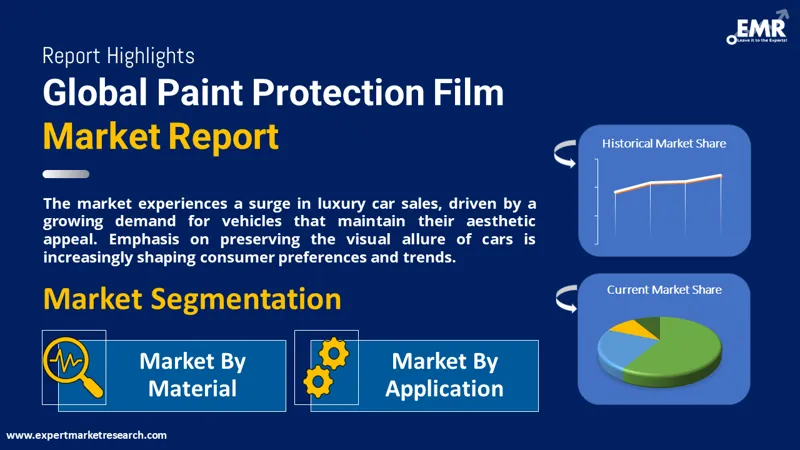 EMR
Leave it to the Experts!

Report Highlights
Global Paint Protection Film Market Report

The market experiences a surge in luxury car sales, driven by a growing demand for vehicles that maintain their aesthetic appeal. Emphasis on preserving the visual allure of cars is increasingly shaping consumer preferences and trends.

Market Segmentation

Market By Material

Market By Application

Historical Market Share

Current Market Share

www.expertmarketresearch.com